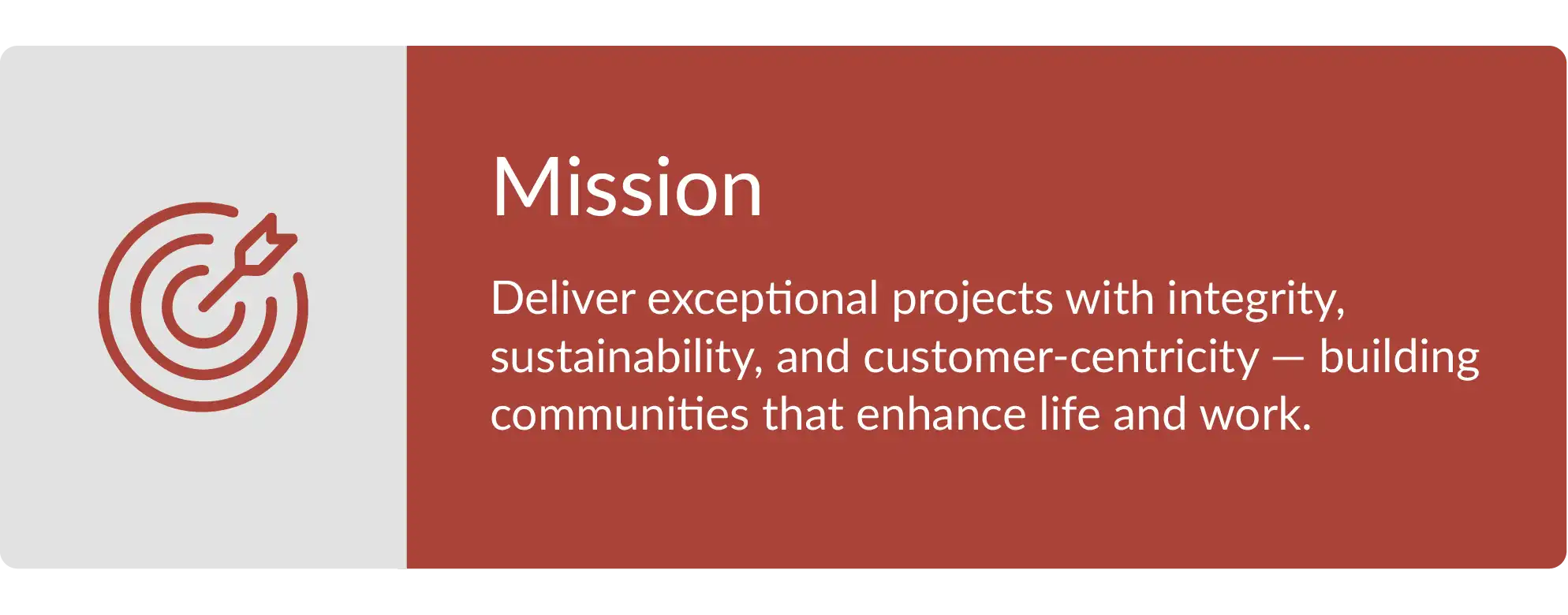 Mission

Deliver exceptional projects with integrity, sustainability, and customer-centricity — building communities that enhance life and work.